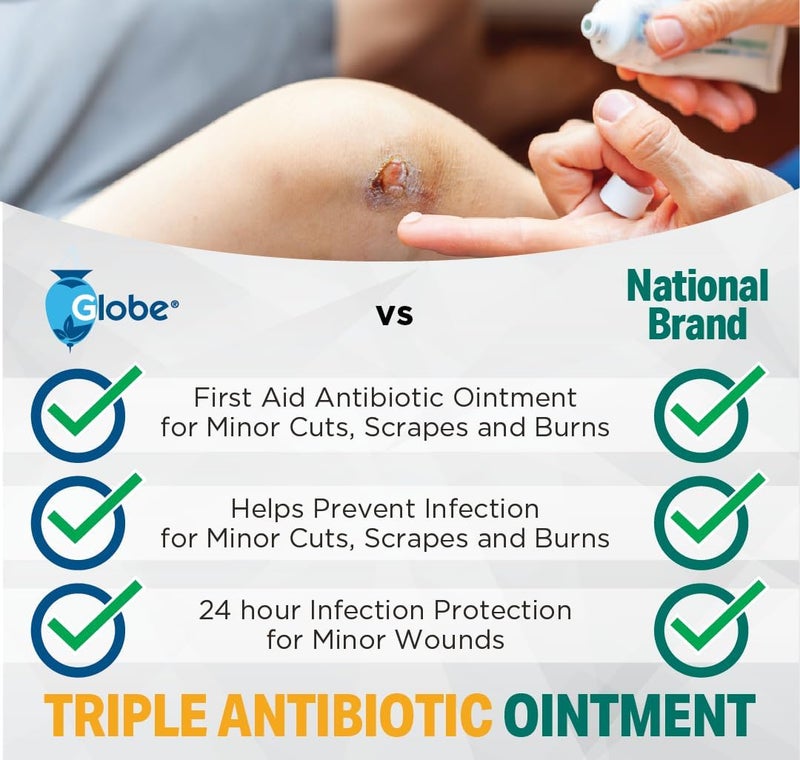 Globe®

vs

National Brand

First Aid Antibiotic Ointment for Minor Cuts, Scrapes and Burns

Helps Prevent Infection for Minor Cuts, Scrapes and Burns

24 hour Infection Protection for Minor Wounds

TRIPLE ANTIBIOTIC OINTMENT